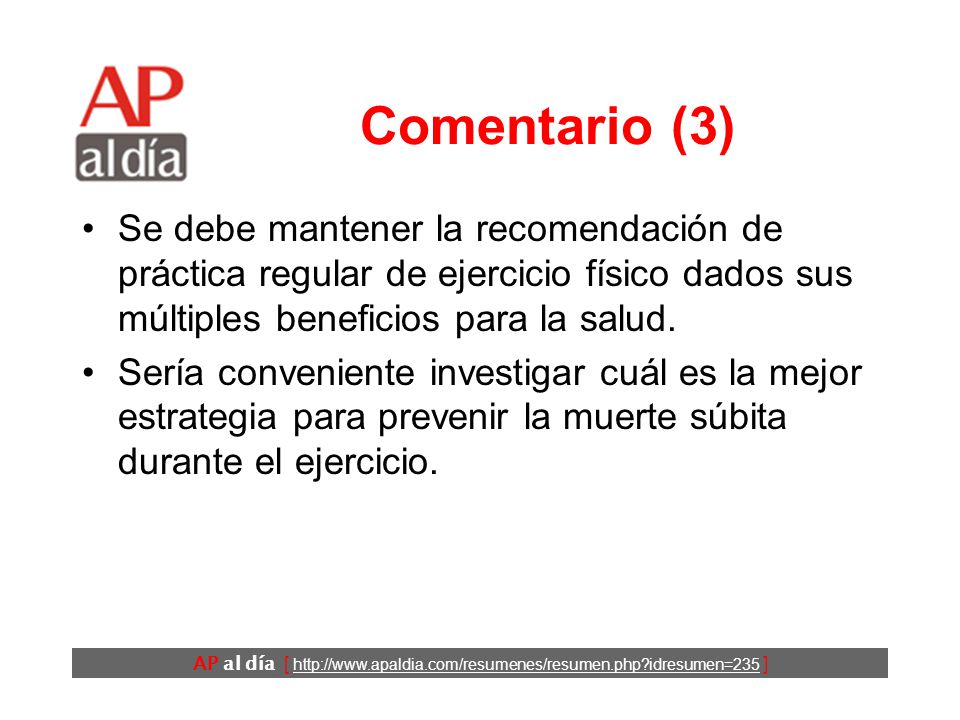 AP al día

Comentario (3)

• Se debe mantener la recomendación de práctica regular de ejercicio físico dados sus múltiples beneficios para la salud.

• Sería conveniente investigar cuál es la mejor estrategia para prevenir la muerte súbita durante el ejercicio.

AP al día [ http://www.apaldia.com/resumenes/resumen.php?idresumen=235 ]